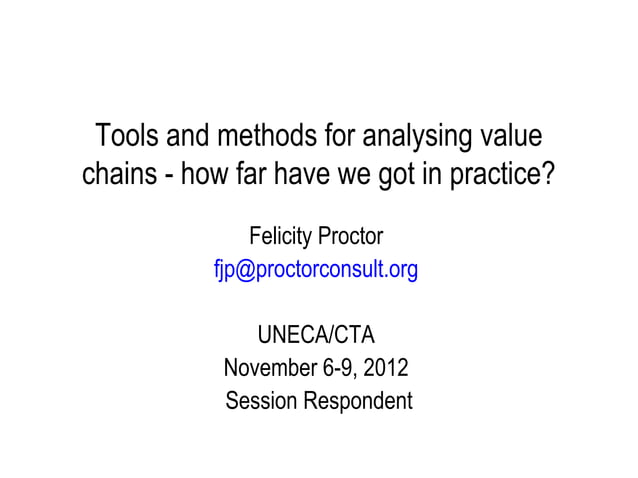 Tools and methods for analysing value chains - how far have we got in practice?

Felicity Proctor
fjp@proctorconsult.org

UNECA/CTA
November 6-9, 2012
Session Respondent